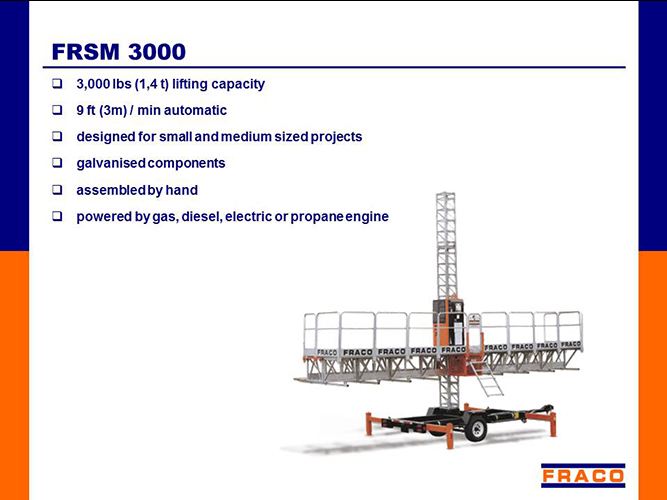 FRSM 3000

❑ 3,000 lbs (1,4 t) lifting capacity
❑ 9 ft (3m) / min automatic
❑ designed for small and medium sized projects
❑ galvanised components
❑ assembled by hand
❑ powered by gas, diesel, electric or propane engine

FRACO FRACO FRACO FRACO FRACO FRACO FRACO FRACO FRACO

FRACO